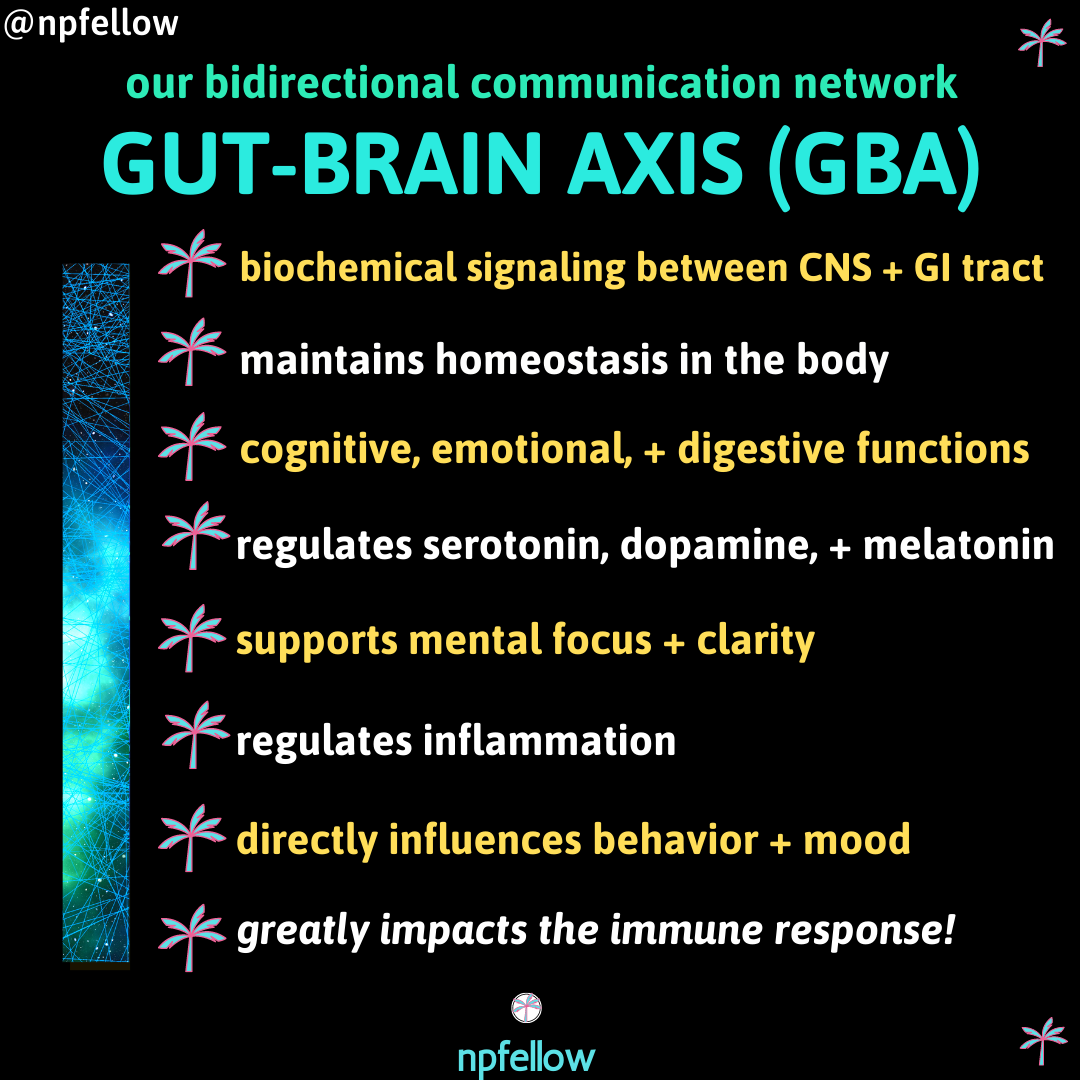 @npfellow

our bidirectional communication network

GUT-BRAIN AXIS (GBA)

biochemical signaling between CNS + GI tract

maintains homeostasis in the body

cognitive, emotional, + digestive functions

regulates serotonin, dopamine, + melatonin

supports mental focus + clarity

regulates inflammation

directly influences behavior + mood

greatly impacts the immune response!

npfellow